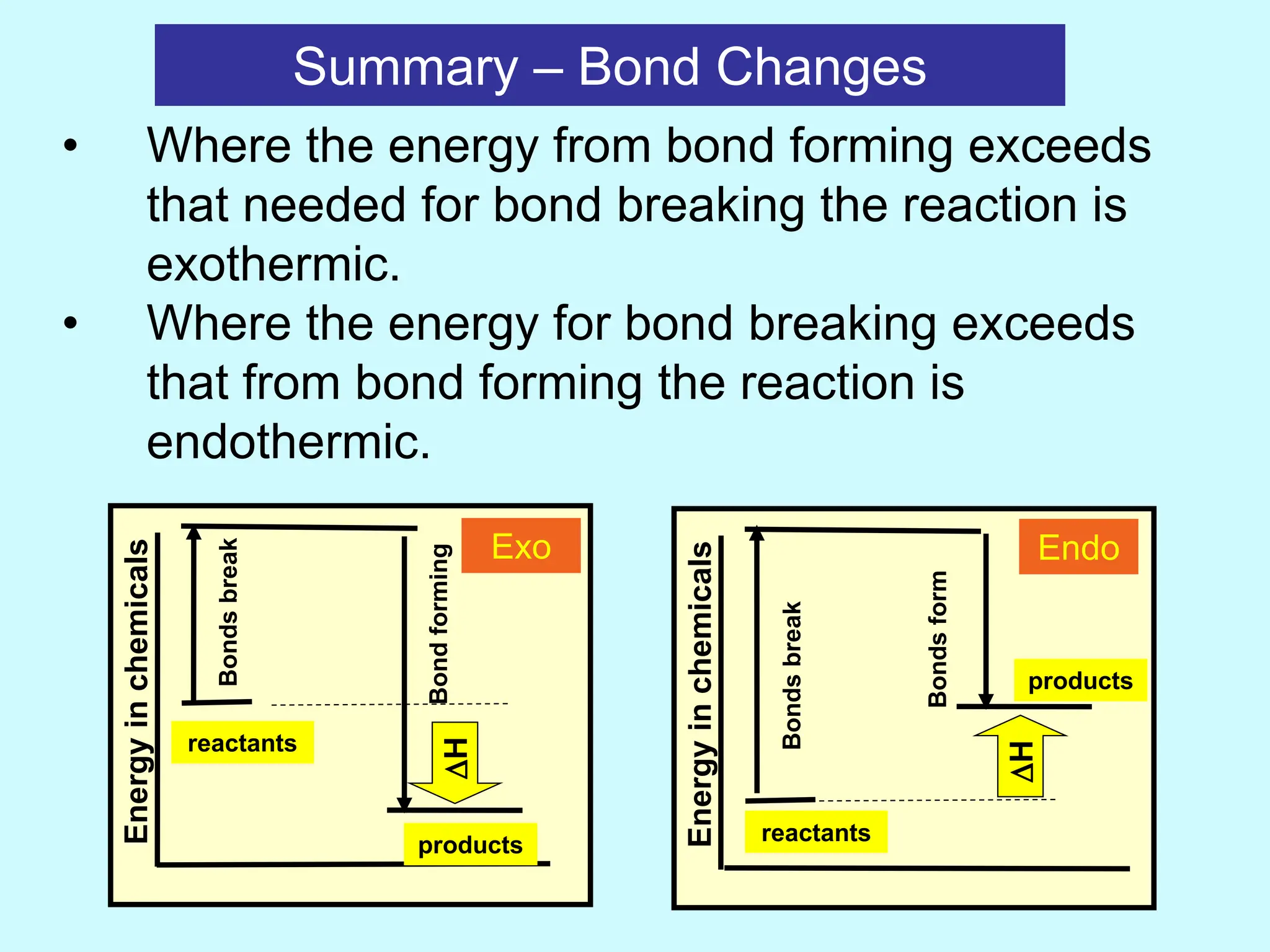 Summary – Bond Changes

• Where the energy from bond forming exceeds that needed for bond breaking the reaction is exothermic.

• Where the energy for bond breaking exceeds that from bond forming the reaction is endothermic.

Energy in chemicals

Bonds break

Bond forming

Exo

reactants

$\Delta H$

products

Energy in chemicals

Bonds break

Bonds form

Endo

products

$\Delta H$

reactants